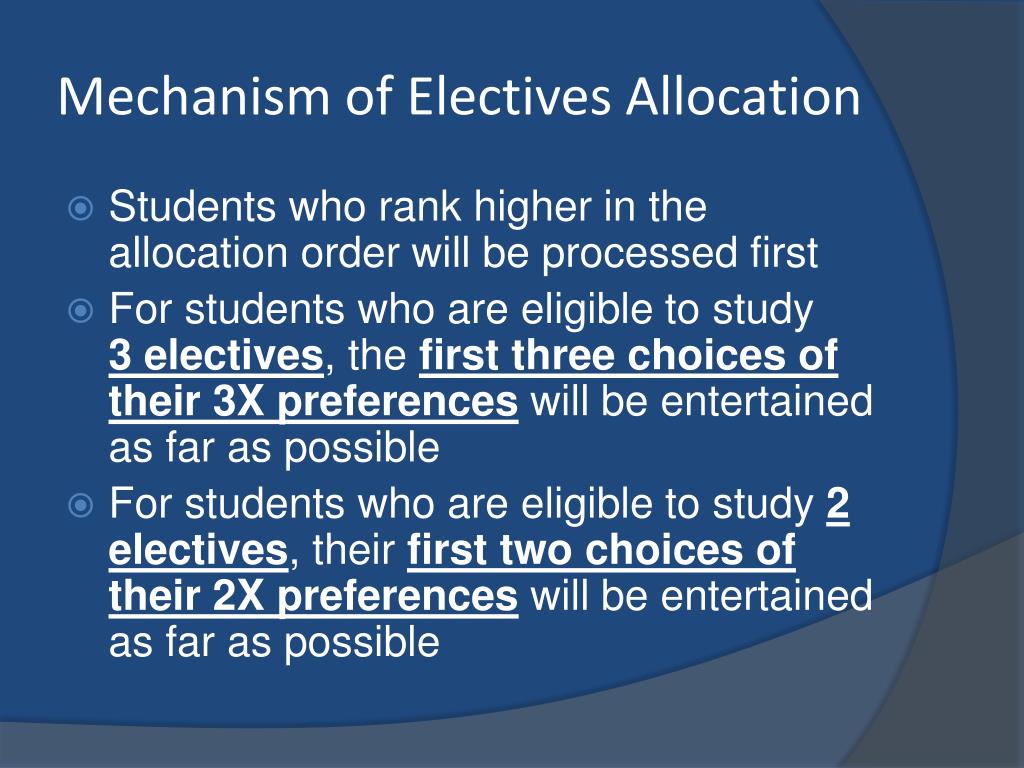 Mechanism of Electives Allocation

Students who rank higher in the allocation order will be processed first

For students who are eligible to study 3 electives, the first three choices of their 3X preferences will be entertained as far as possible

For students who are eligible to study 2 electives, their first two choices of their 2X preferences will be entertained as far as possible